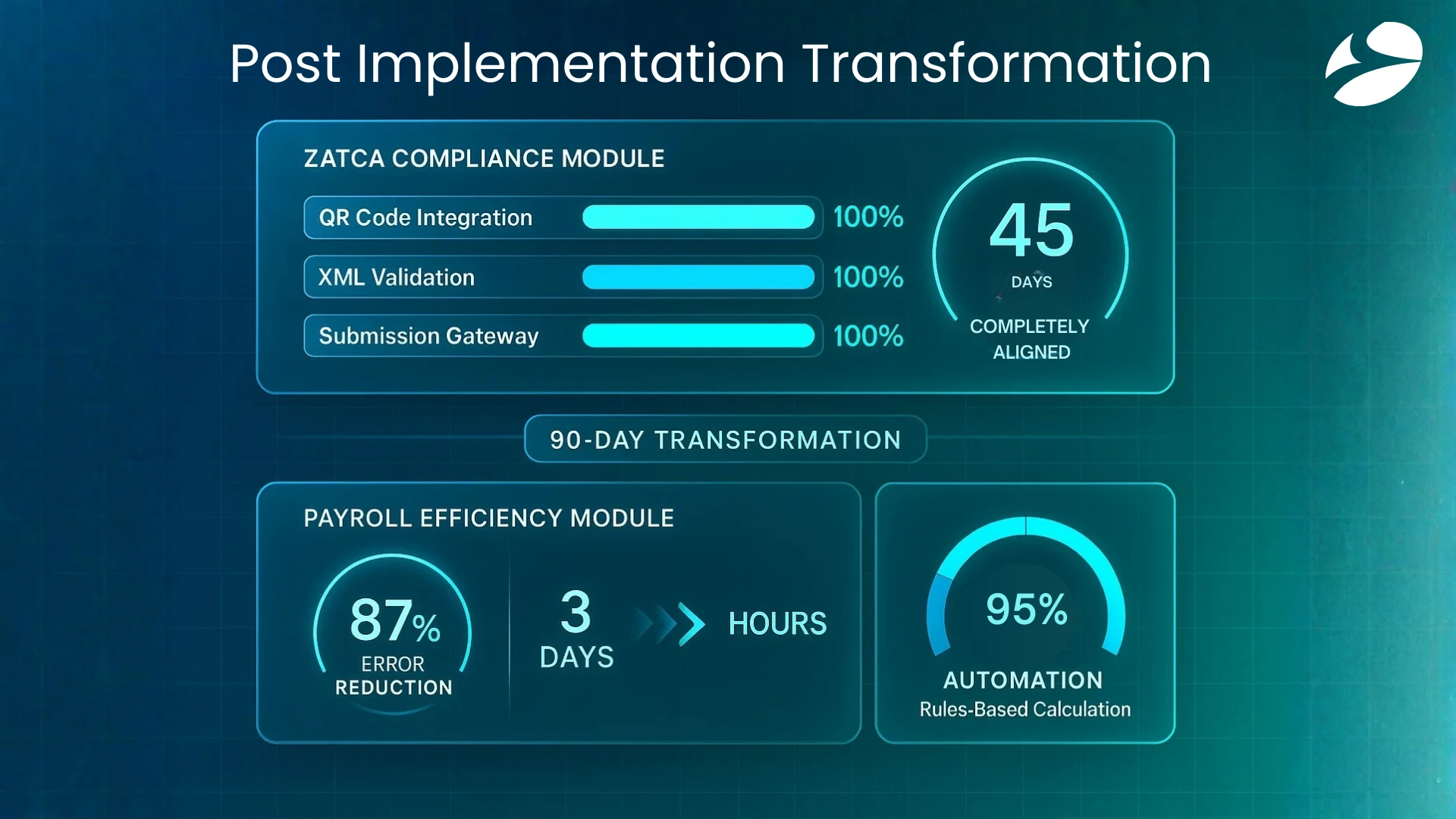 Post Implementation Transformation

ZATCA COMPLIANCE MODULE

QR Code Integration 100%

XML Validation 100%

Submission Gateway 100%

45
DAYS
COMPLETELY ALIGNED

90-DAY TRANSFORMATION

PAYROLL EFFICIENCY MODULE

87%
ERROR
REDUCTION

3
DAYS
HOURS

95%
AUTOMATION
Rules-Based Calculation